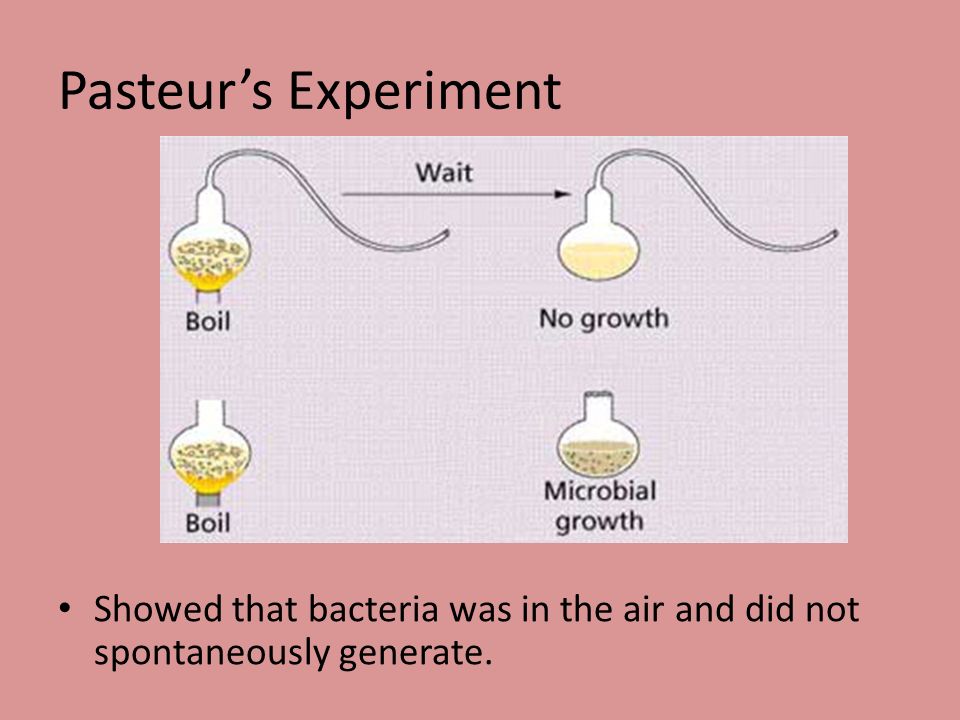 Pasteur's Experiment

Wait

Boil

No growth

Boil

Microbial growth

• Showed that bacteria was in the air and did not spontaneously generate.